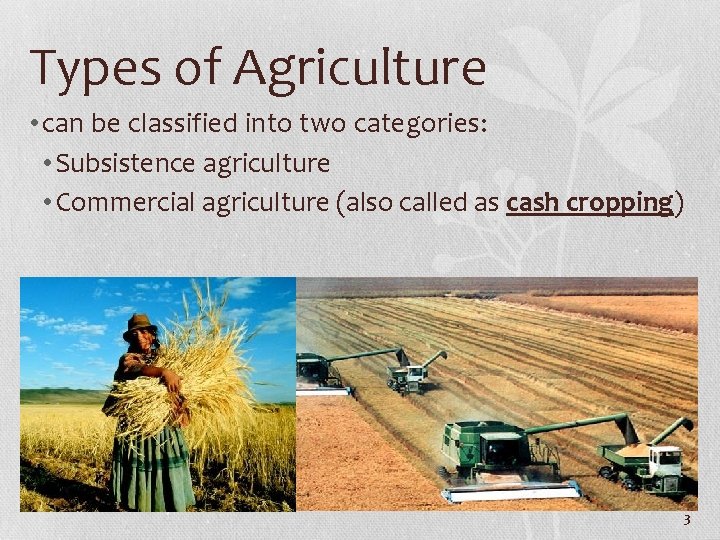 Types of Agriculture

• can be classified into two categories:

• Subsistence agriculture

• Commercial agriculture (also called as cash cropping)

3